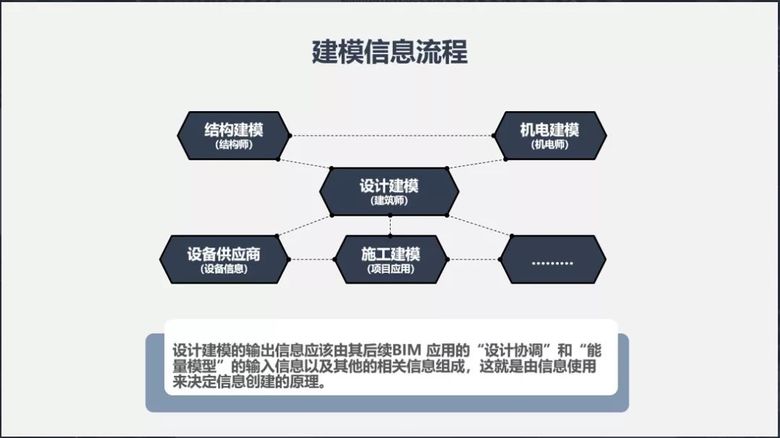 建模信息流程

结构建模
(结构师)

机电建模
(机电师)

设计建模
(建筑师)

设备供应商
(设备信息)

施工建模
(项目应用)

.........

设计建模的输出信息应该由其后续BIM 应用的“设计协调”和“能量模型”的输入信息以及其他的相关信息组成，这就是由信息使用来决定信息创建的原理。